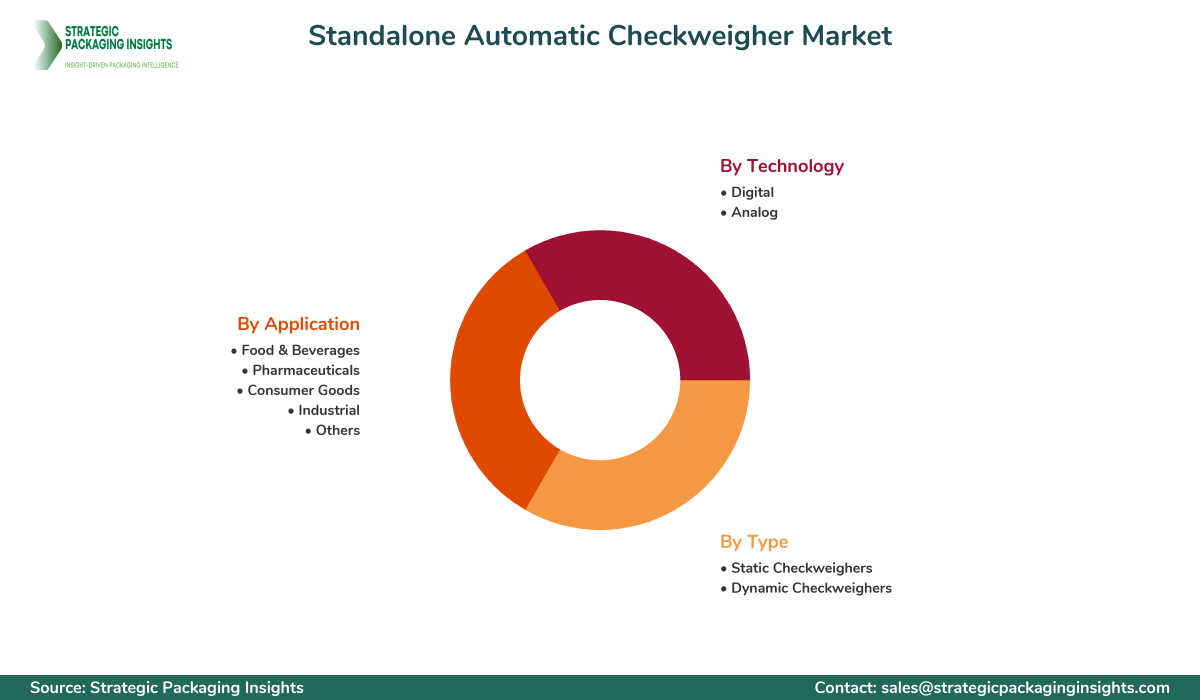 STRATEGIC PACKAGING INSIGHTS
INSIGHT-DRIVEN PACKAGING INTELLIGENCE

Standalone Automatic Checkweigher Market

By Technology
• Digital
• Analog

By Application
• Food & Beverages
• Pharmaceuticals
• Consumer Goods
• Industrial
• Others

By Type
• Static Checkweighers
• Dynamic Checkweighers

Source: Strategic Packaging Insights

Contact: sales@strategicpackaginginsights.com